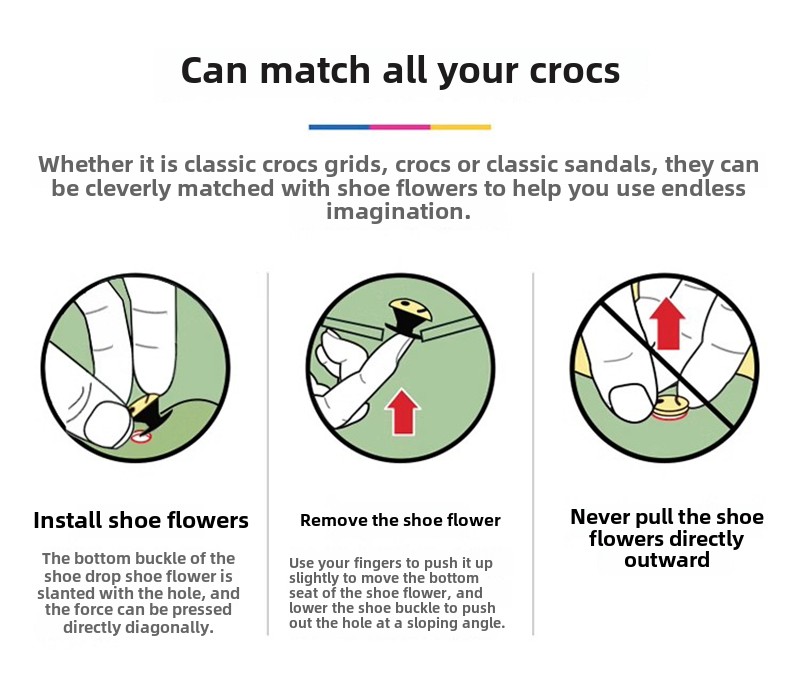 Can match all your crocs

Whether it is classic crocs grids, crocs or classic sandals, they can be cleverly matched with shoe flowers to help you use endless imagination.

Install shoe flowers

The bottom buckle of the shoe drop shoe flower is slanted with the hole, and the force can be pressed directly diagonally.

Remove the shoe flower

Use your fingers to push it up slightly to move the bottom seat of the shoe flower, and lower the shoe buckle to push out the hole at a sloping angle.

Never pull the shoe flowers directly outward